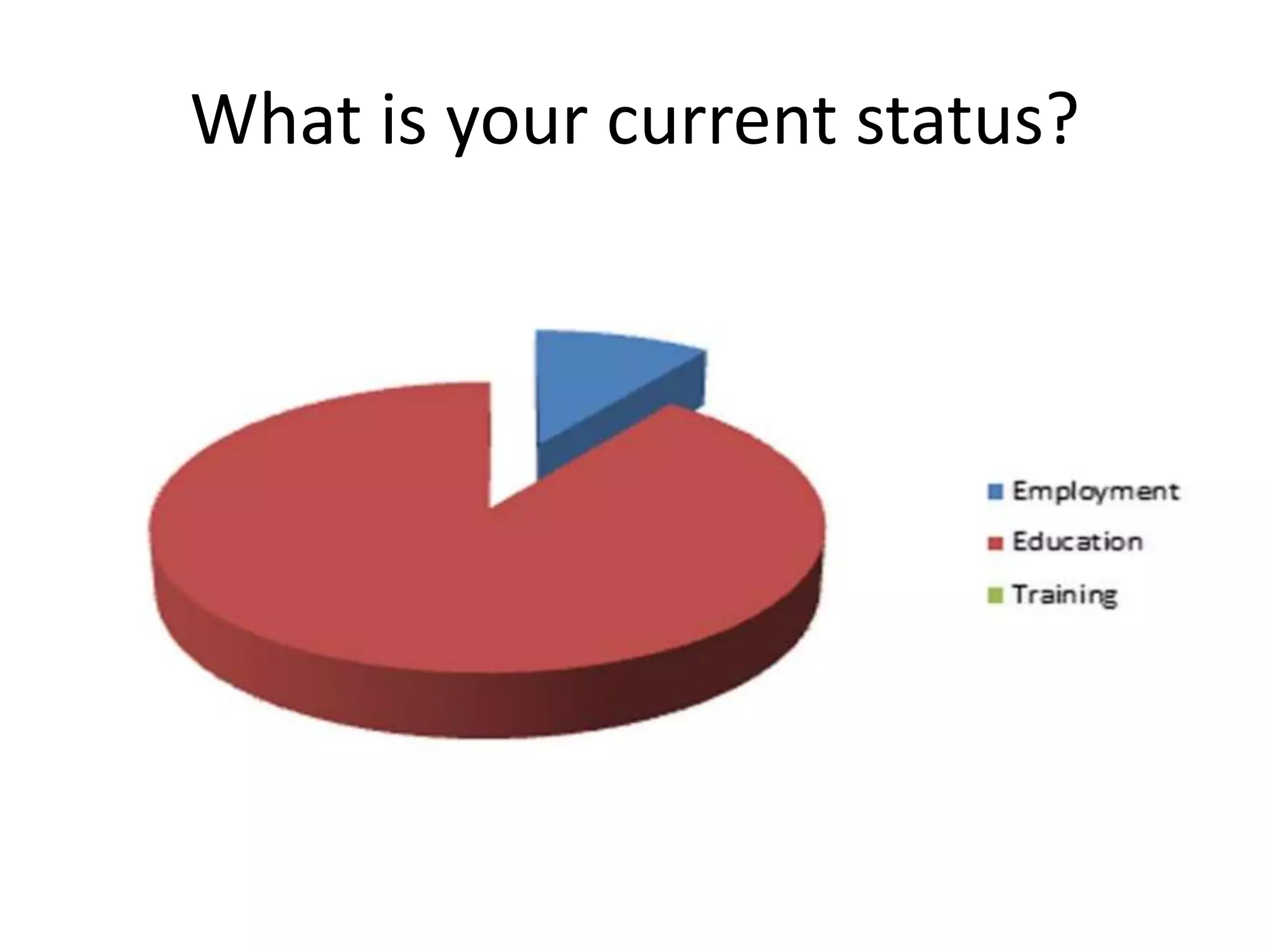 What is your current status?

Employment
Education
Training